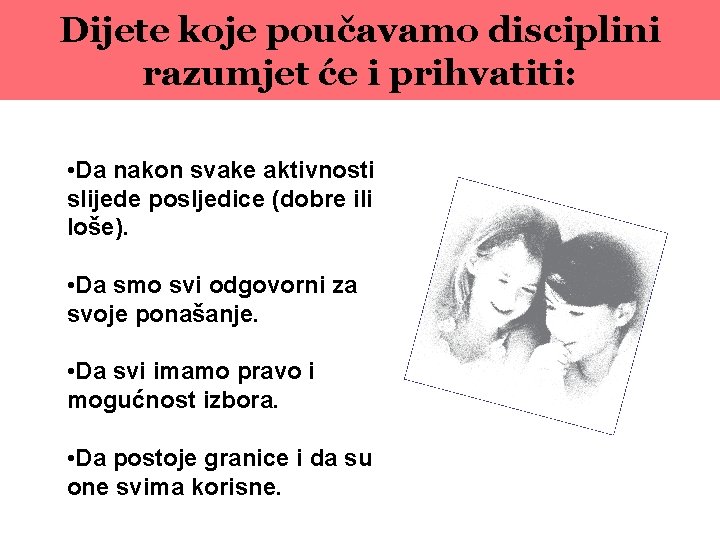 Dijete koje poučavamo disciplini razumjet će i prihvatiti:

•Da nakon svake aktivnosti slijede posljedice (dobre ili loše).

•Da smo svi odgovorni za svoje ponašanje.

•Da svi imamo pravo i mogućnost izbora.

•Da postoje granice i da su one svima korisne.